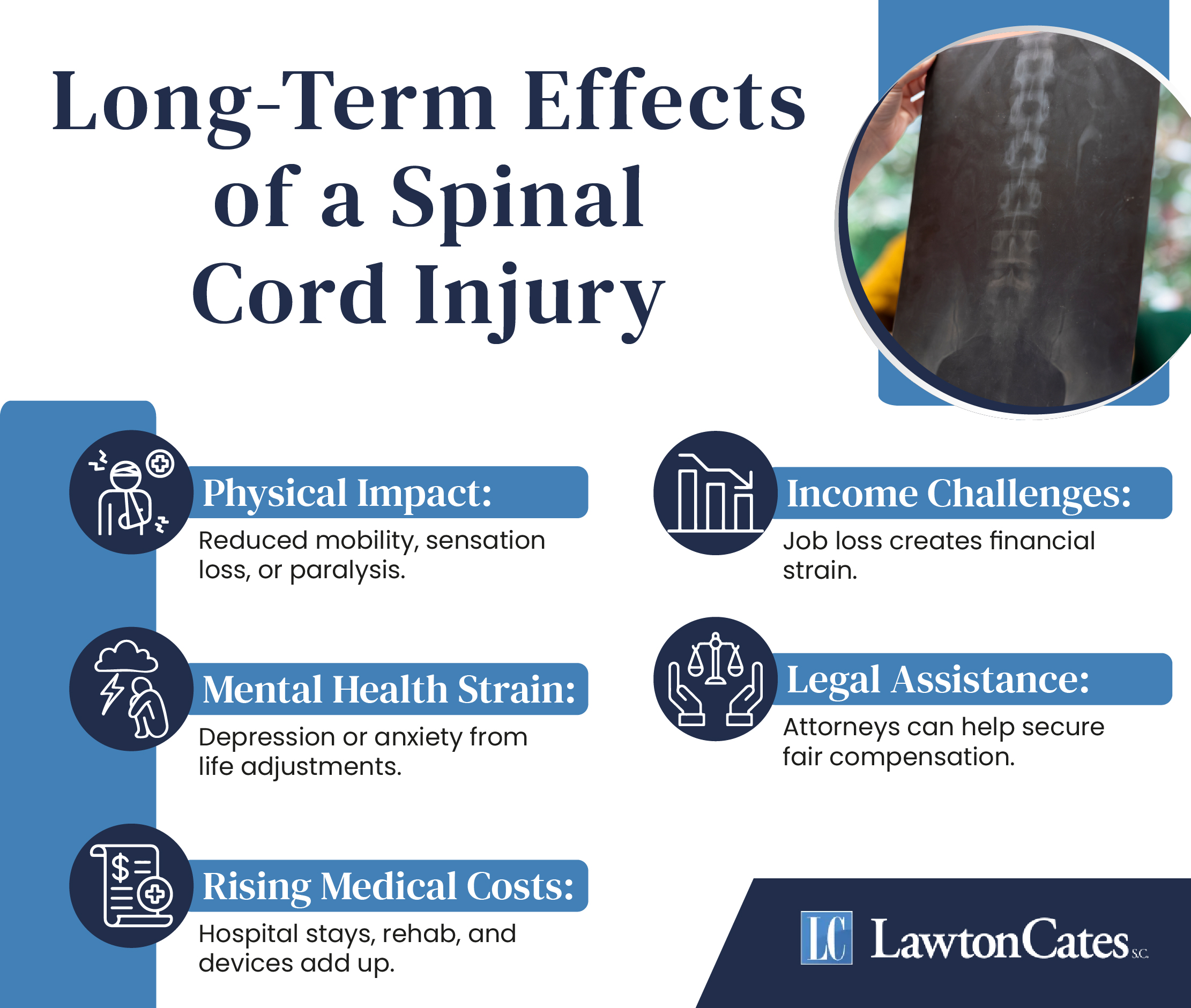 Long-Term Effects of a Spinal Cord Injury

Physical Impact:
Reduced mobility, sensation loss, or paralysis.

Mental Health Strain:
Depression or anxiety from life adjustments.

Rising Medical Costs:
Hospital stays, rehab, and devices add up.

Income Challenges:
Job loss creates financial strain.

Legal Assistance:
Attorneys can help secure fair compensation.

LC LawtonCates S.C.